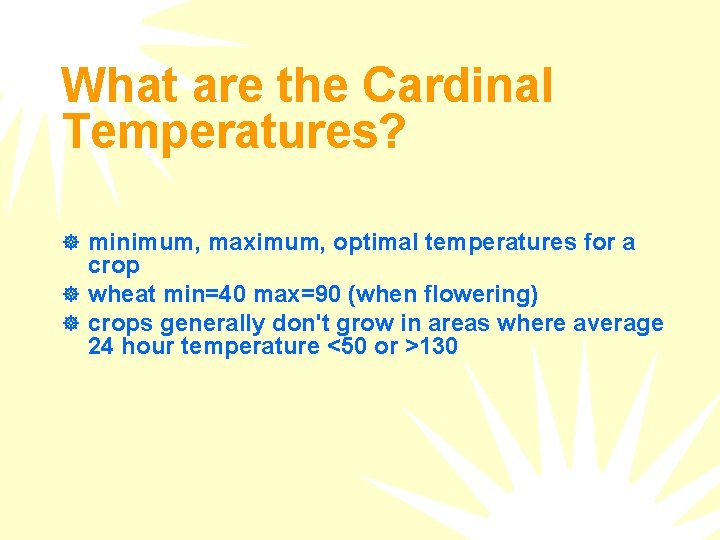 What are the Cardinal Temperatures?

minimum, maximum, optimal temperatures for a crop
wheat min=40 max=90 (when flowering)
crops generally don't grow in areas where average 24 hour temperature <50 or >130